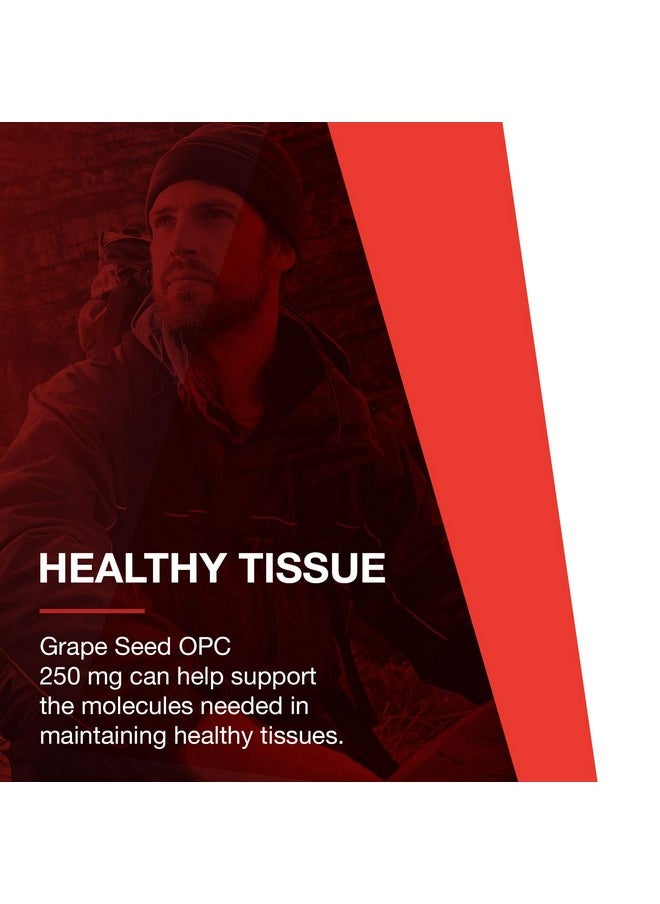 HEALTHY TISSUE

Grape Seed OPC 250 mg can help support the molecules needed in maintaining healthy tissues.